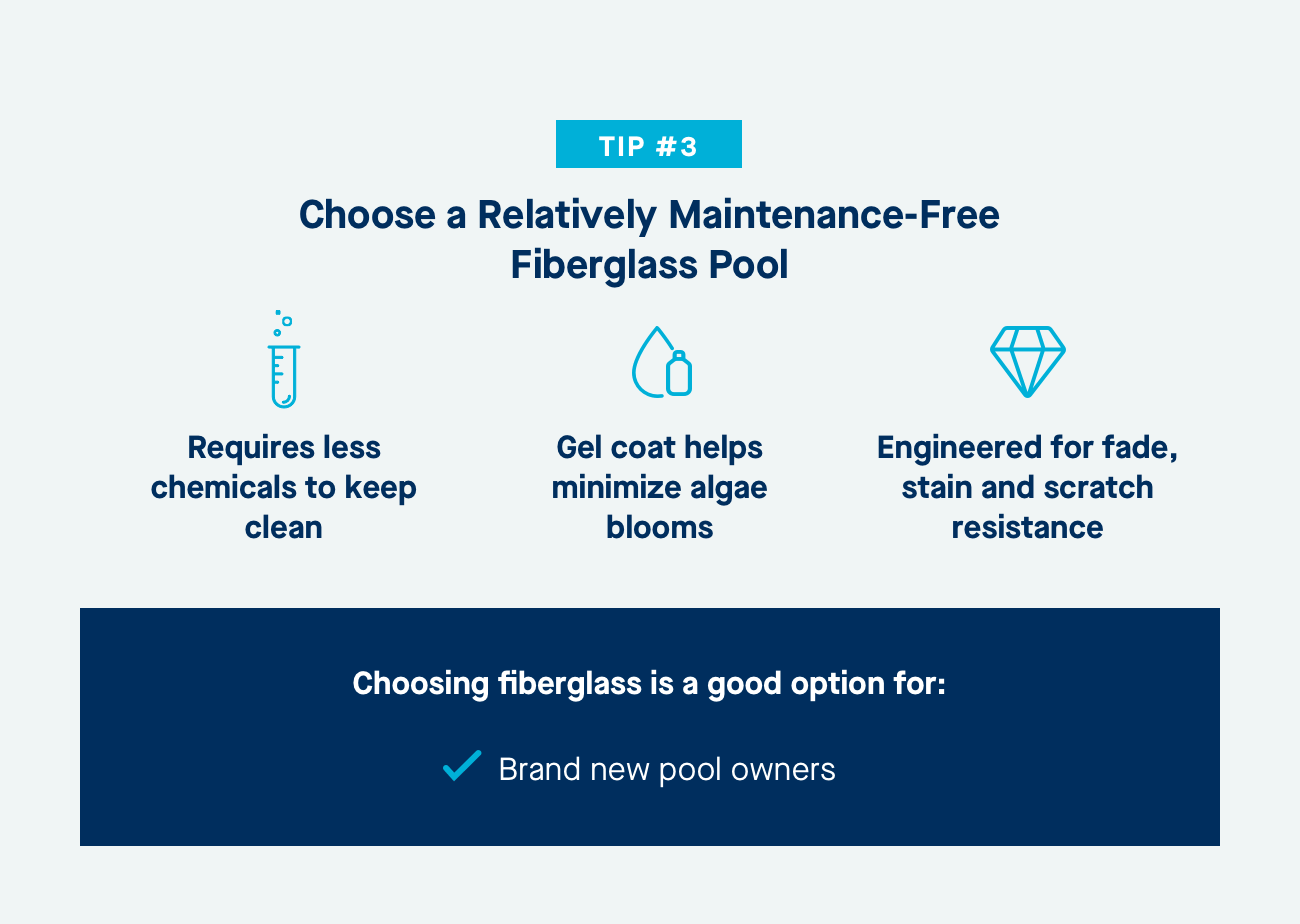 TIP #3

Choose a Relatively Maintenance-Free Fiberglass Pool

Requires less chemicals to keep clean

Gel coat helps minimize algae blooms

Engineered for fade, stain and scratch resistance

Choosing fiberglass is a good option for:

Brand new pool owners